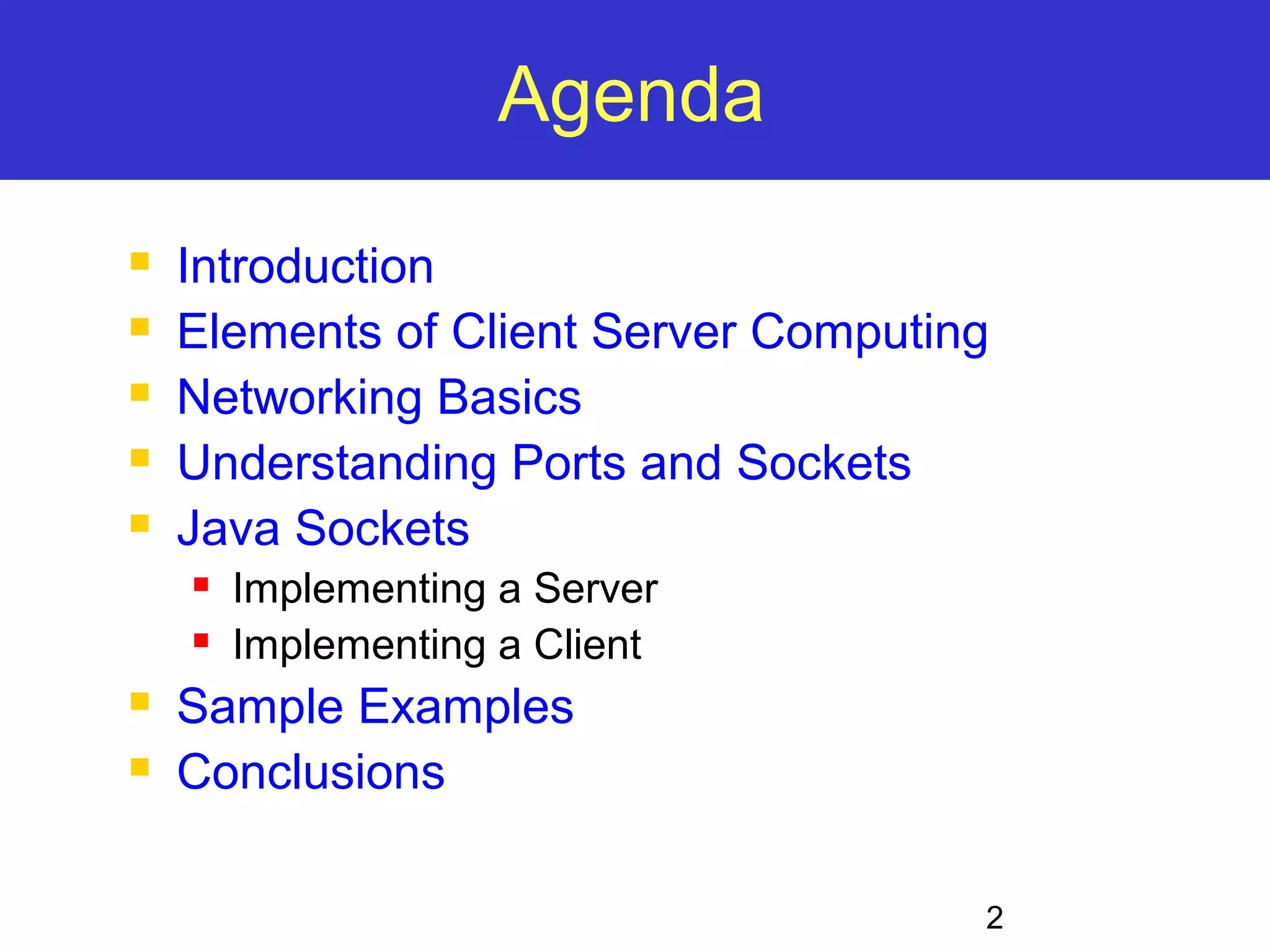 Agenda

- Introduction
- Elements of Client Server Computing
- Networking Basics
- Understanding Ports and Sockets
- Java Sockets
  - Implementing a Server
  - Implementing a Client
- Sample Examples
- Conclusions

2